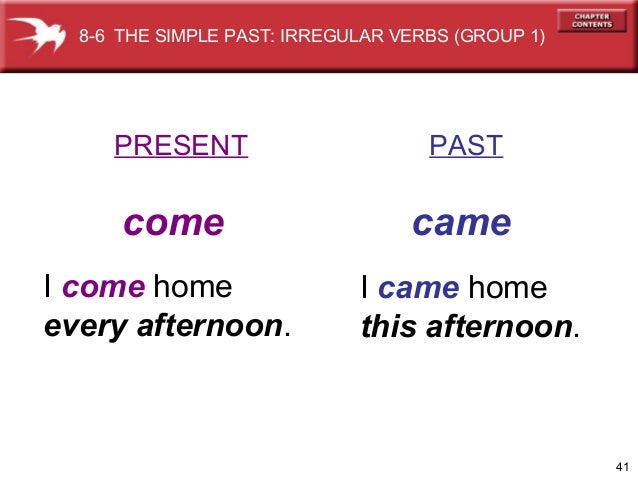 8-6 THE SIMPLE PAST: IRREGULAR VERBS (GROUP 1)

CHAPTER CONTENTS

PRESENT

come

I come home every afternoon.

PAST

came

I came home this afternoon.

41